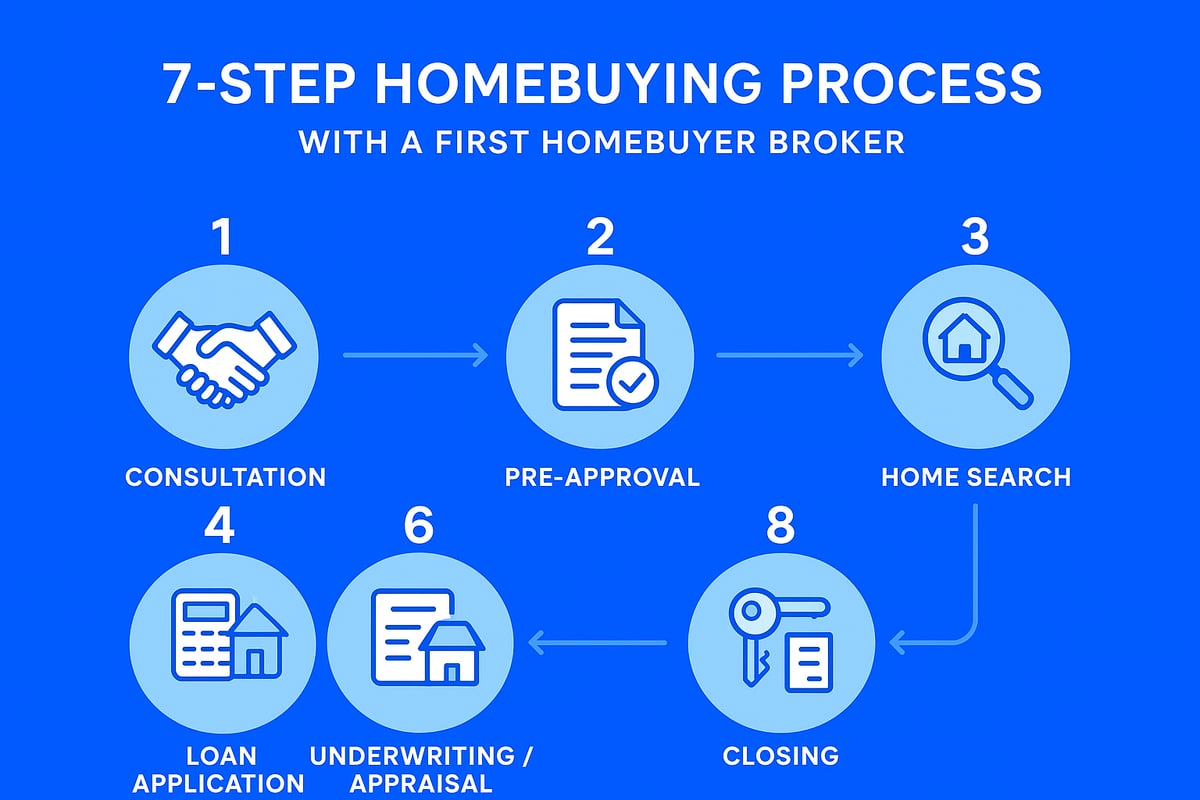 7-STEP HOMEBUYING PROCESS
WITH A FIRST HOMEBUYER BROKER

1
CONSULTATION

2
PRE-APPROVAL

3
HOME SEARCH

4
LOAN APPLICATION

6
UNDERWRITING / APPRAISAL

8
CLOSING